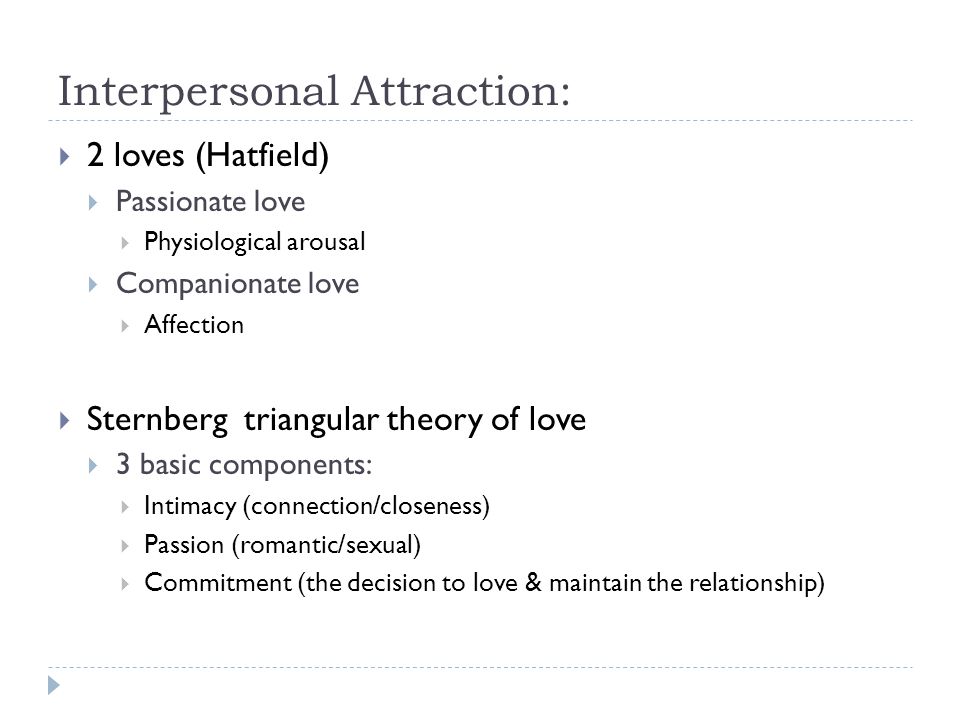 Interpersonal Attraction:

2 loves (Hatfield)

Passionate love

Physiological arousal

Companionate love

Affection

Sternberg triangular theory of love

3 basic components:

Intimacy (connection/closeness)

Passion (romantic/sexual)

Commitment (the decision to love & maintain the relationship)